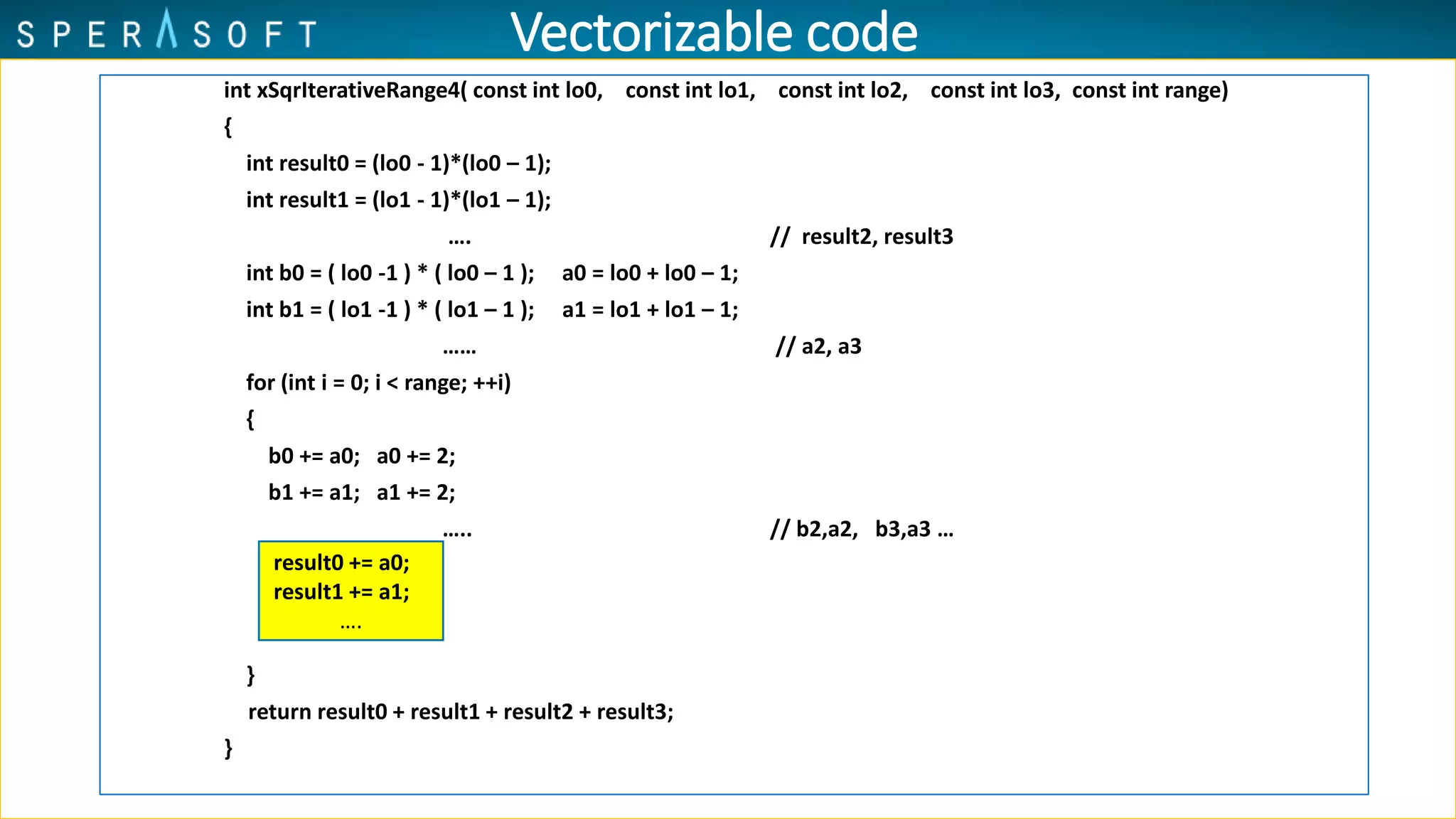 SPERASOFT

Vectorizable code

int xSqrIterativeRange4( const int lo0, const int lo1, const int lo2, const int lo3, const int range)
{
int result0 = (lo0 - 1)*(lo0 – 1);
int result1 = (lo1 - 1)*(lo1 – 1);
.... // result2, result3
int b0 = ( lo0 -1 ) * ( lo0 – 1 ); a0 = lo0 + lo0 – 1;
int b1 = ( lo1 -1 ) * ( lo1 – 1 ); a1 = lo1 + lo1 – 1;
...... // a2, a3
for (int i = 0; i < range; ++i)
{
b0 += a0; a0 += 2;
b1 += a1; a1 += 2;
..... // b2,a2, b3,a3 ...
result0 += a0;
result1 += a1;
....
}
return result0 + result1 + result2 + result3;
}